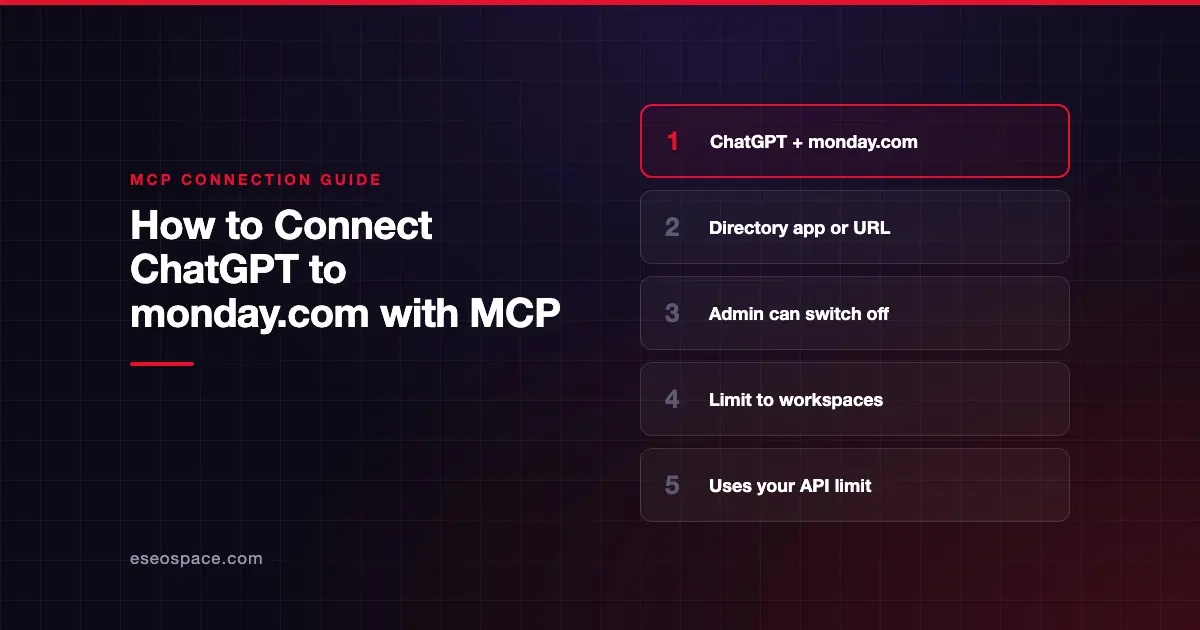 MCP CONNECTION GUIDE

How to Connect ChatGPT to monday.com with MCP

eseospace.com

1 ChatGPT + monday.com

2 Directory app or URL

3 Admin can switch off

4 Limit to workspaces

5 Uses your API limit